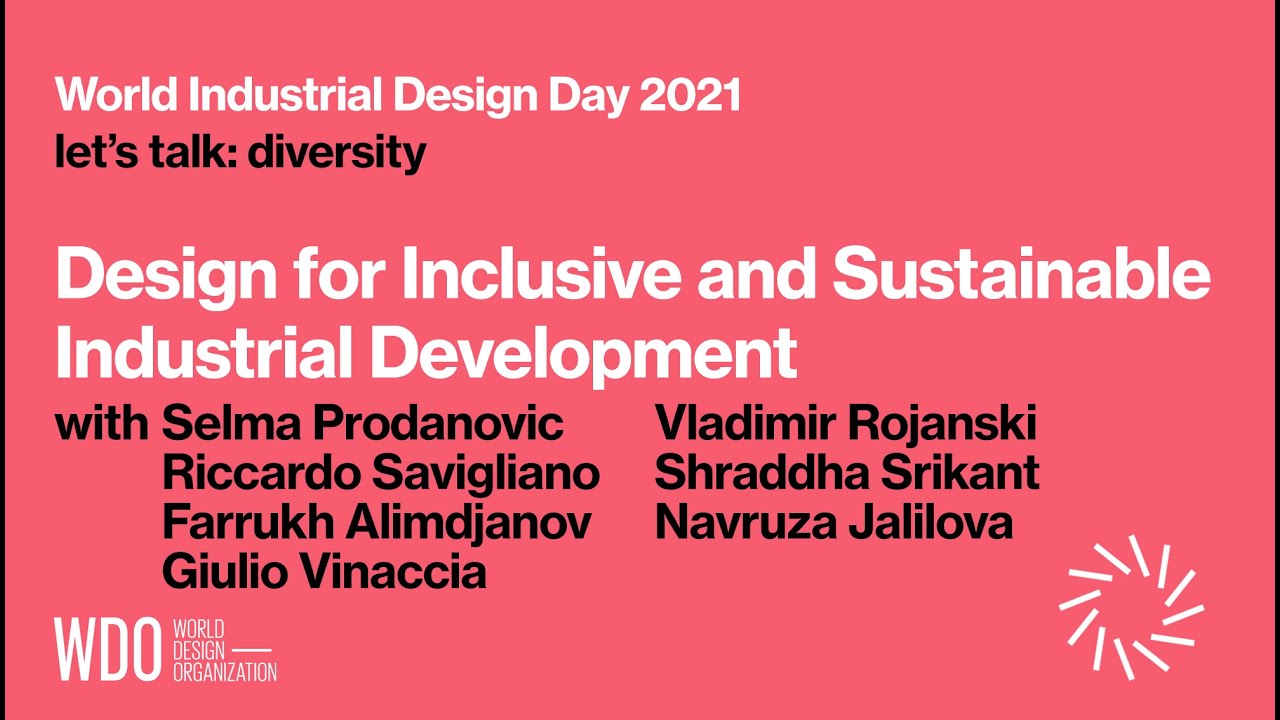 World Industrial Design Day 2021
let's talk: diversity

Design for Inclusive and Sustainable Industrial Development

with Selma Prodanovic
Riccardo Savigliano
Farrukh Alimdjanov
Giulio Vinaccia

Vladimir Rojanski
Shraddha Srikant
Navruza Jalilova

WDO WORLD DESIGN ORGANIZATION